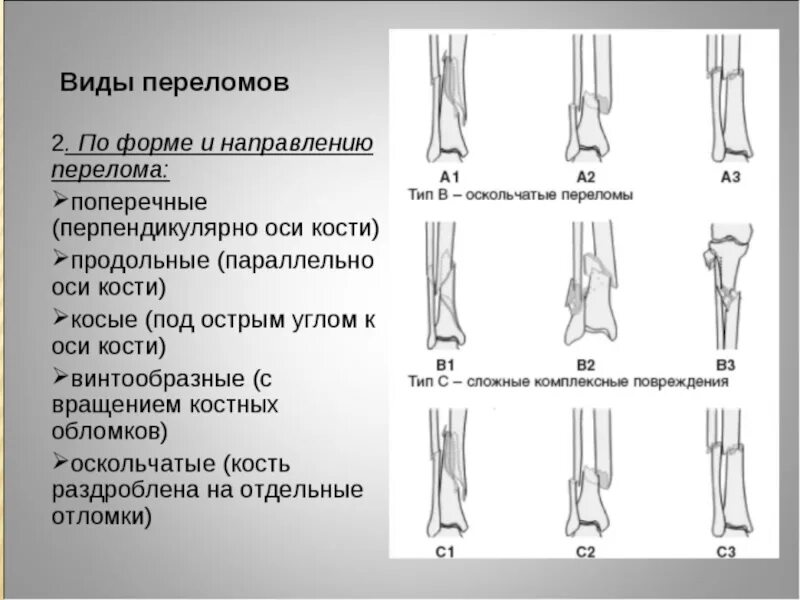 Виды переломов

2. По форме и направлению перелома:

➢поперечные (перпендикулярно оси кости)

➢продольные (параллельно оси кости)

➢косые (под острым углом к оси кости)

➢винтообразные (с вращением костных обломков)

➢оскольчатые (кость раздроблена на отдельные отломки)

A1 A2 A3

Тип B – оскольчатые переломы

B1 B2 B3

Тип C – сложные комплексные повреждения

C1 C2 C3